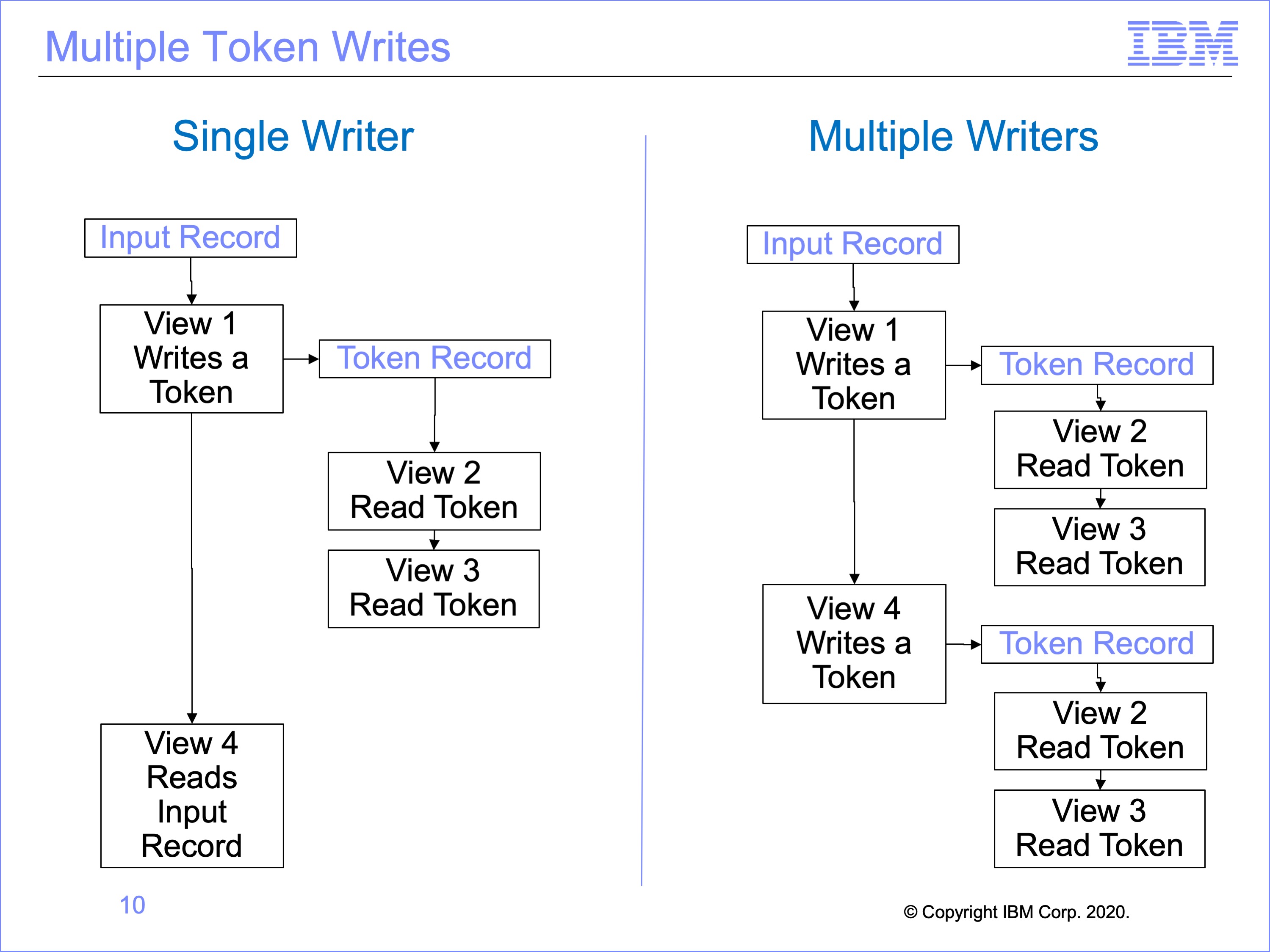 Multiple Token Writes

IBM

Single Writer

Input Record

View 1 Writes a Token

Token Record

View 2 Read Token

View 3 Read Token

View 4 Reads Input Record

Multiple Writers

Input Record

View 1 Writes a Token

Token Record

View 2 Read Token

View 3 Read Token

View 4 Writes a Token

Token Record

View 2 Read Token

View 3 Read Token

10

© Copyright IBM Corp. 2020.